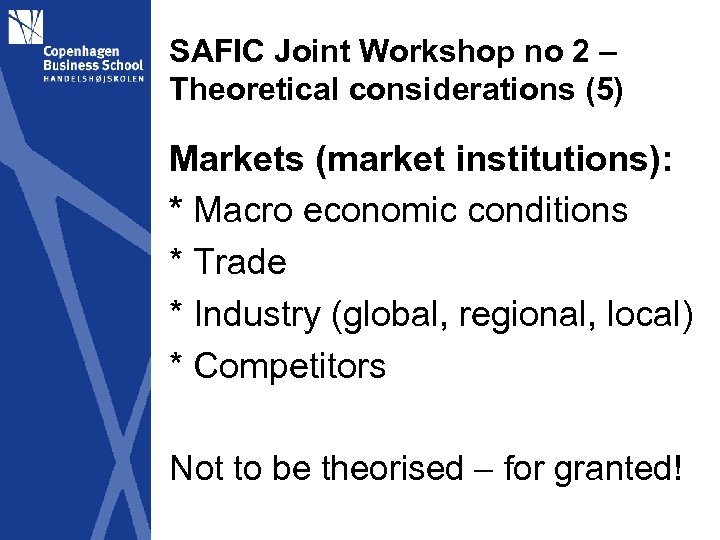 Copenhagen Business School
HANDELSHØJSKOLEN

SAFIC Joint Workshop no 2 – Theoretical considerations (5)

Markets (market institutions):

* Macro economic conditions

* Trade

* Industry (global, regional, local)

* Competitors

Not to be theorised – for granted!